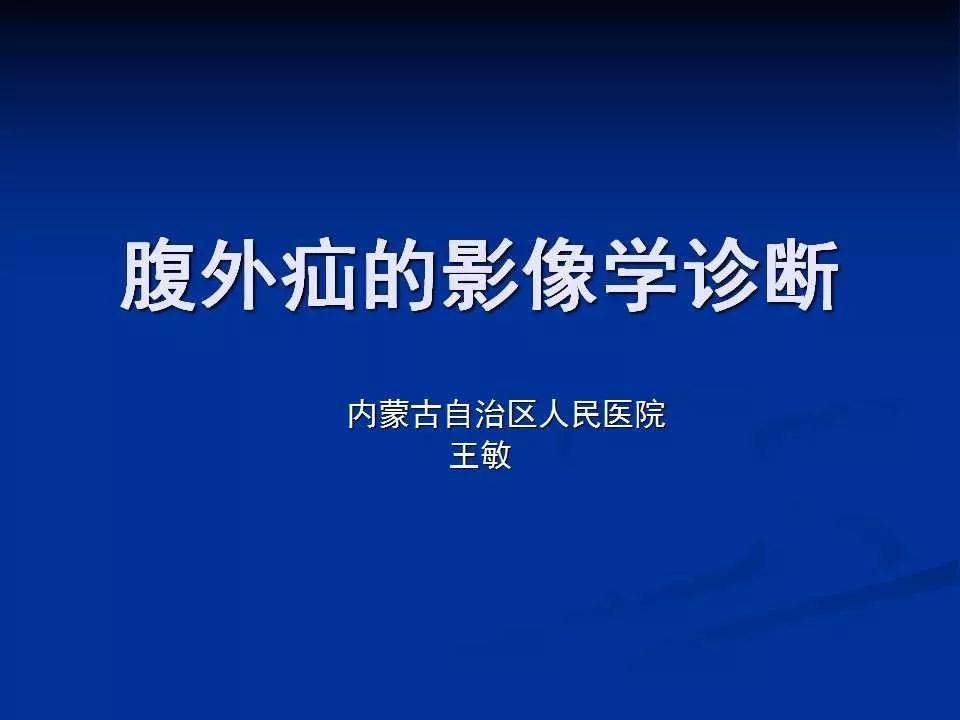 腹外疝的影像学诊断

内蒙古自治区人民医院
王敏